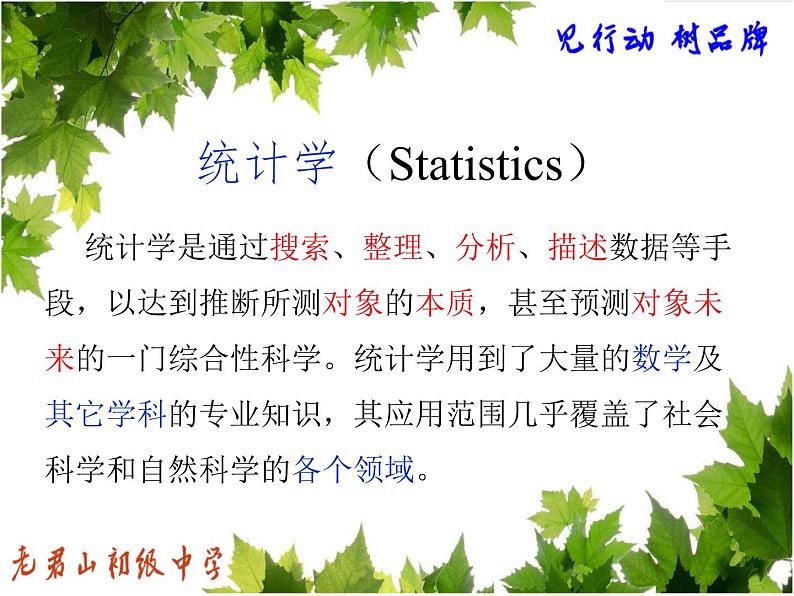 见行动 树品牌

统计学（Statistics）

统计学是通过搜索、整理、分析、描述数据等手段，以达到推断所测对象的本质，甚至预测对象未来的一门综合性科学。统计学用到了大量的数学及其它学科的专业知识，其应用范围几乎覆盖了社会科学和自然科学的各个领域。

老君山初级中学